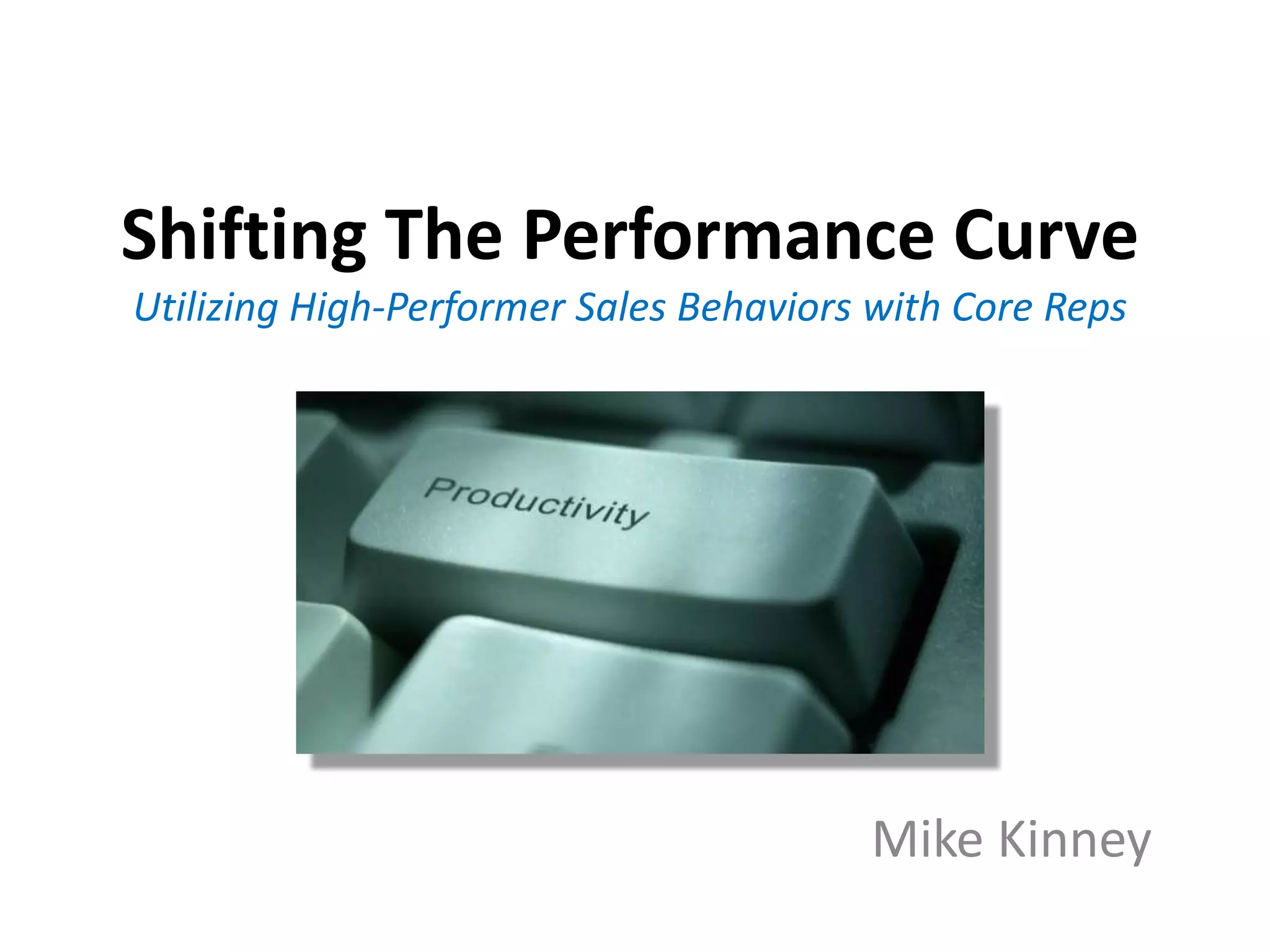 Shifting The Performance Curve

Utilizing High-Performer Sales Behaviors with Core Reps

Productivity

Mike Kinney